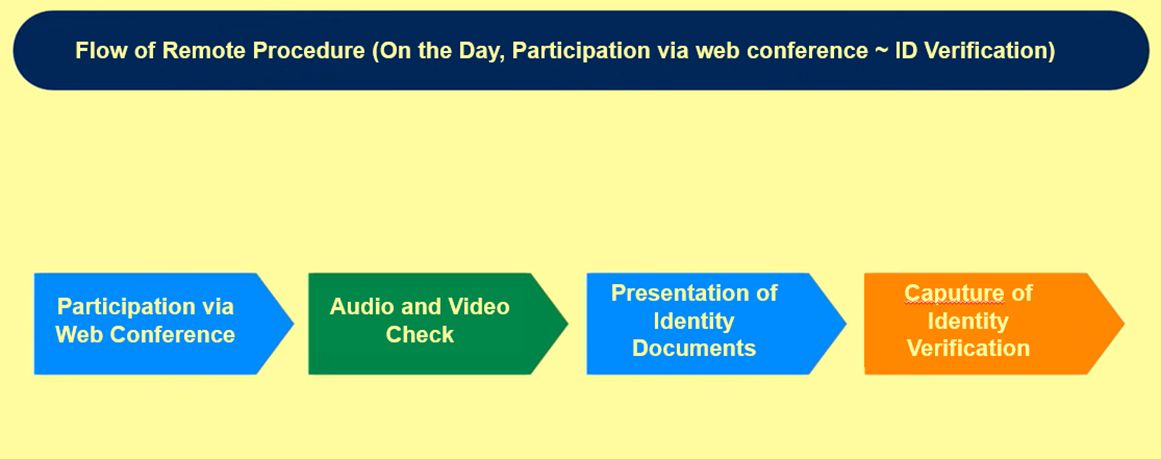 Flow of Remote Procedure (On the Day, Participation via web conference ~ ID Verification)

Participation via Web Conference

Audio and Video Check

Presentation of Identity Documents

Caputure of Identity Verification